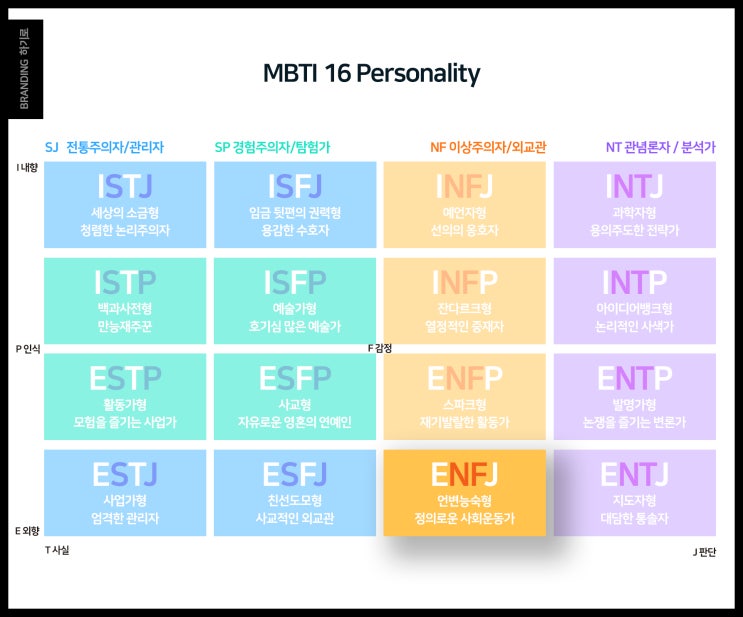 BRANDING 하기로

MBTI 16 Personality

SJ 전통주의자/관리자

SP 경험주의자/탐험가

NF 이상주의자/외교관

NT 관념론자 / 분석가

I 내향

ISTJ
세상의 소금형
청렴한 논리주의자

ISFJ
임금 뒷편의 권력형
용감한 수호자

INFJ
예언자형
선의의 옹호자

INTJ
과학자형
용의주도한 전략가

ISTP
백과사전형
만능재주꾼

ISFP
예술가형
호기심 많은 예술가

INFP
잔다르크형
열정적인 중재자

INTP
아이디어뱅크형
논리적인 사색가

P 인식

F 감정

ESTP
활동가형
모험을 즐기는 사업가

ESFP
사교형
자유로운 영혼의 연예인

ENFP
스파크형
재기발랄한 활동가

ENTP
발명가형
논쟁을 즐기는 변론가

ESTJ
사업가형
엄격한 관리자

ESFJ
친선도모형
사교적인 외교관

ENFJ
언변능숙형
정의로운 사회운동가

ENTJ
지도자형
대담한 통솔자

E 외향

T 사실

J 판단